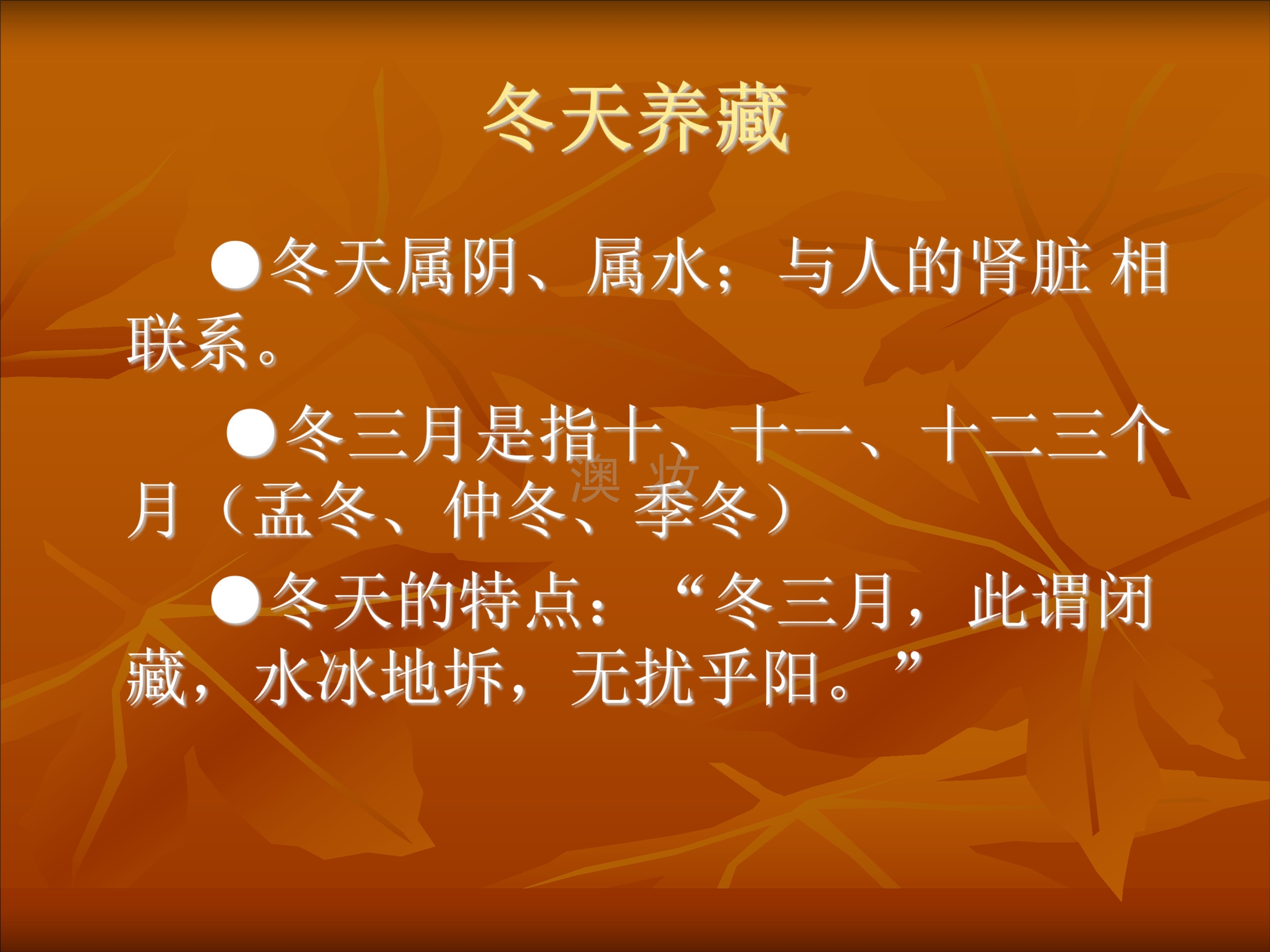 冬天养藏

●冬天属阴、属水；与人的肾脏 相联系。

●冬三月是指十、十一、十二三个月（孟冬、仲冬、季冬）

澳 妆

●冬天的特点：“冬三月，此谓闭藏，水冰地坼，无扰乎阳。”